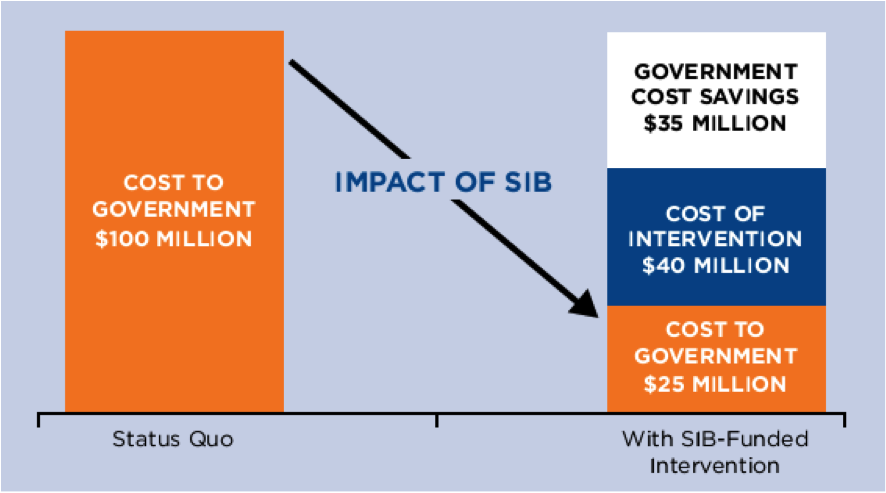 COST TO GOVERNMENT $100 MILLION

IMPACT OF SIB

GOVERNMENT COST SAVINGS $35 MILLION

COST OF INTERVENTION $40 MILLION

COST TO GOVERNMENT $25 MILLION

Status Quo

With SIB-Funded Intervention